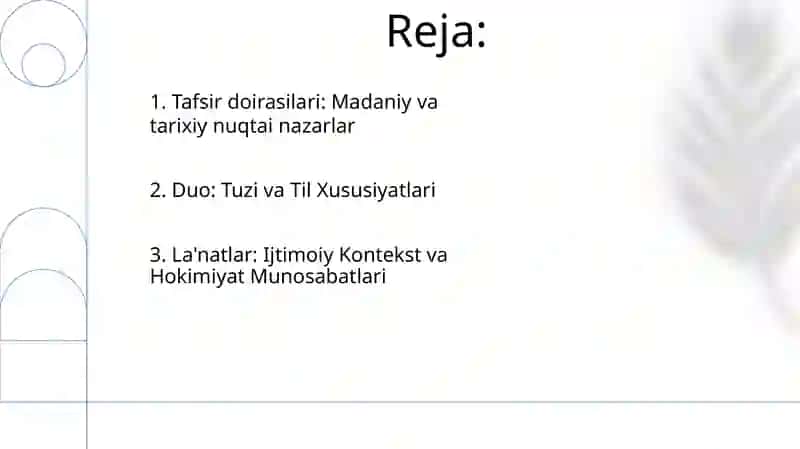 Reja:

1. Tafsir doirasilari: Madaniy va tarixiy nuqtai nazarlar

2. Duo: Tuzi va Til Xususiyatlari

3. La'natlar: Ijtimoiy Kontekst va Hokimiyat Munosabatlari